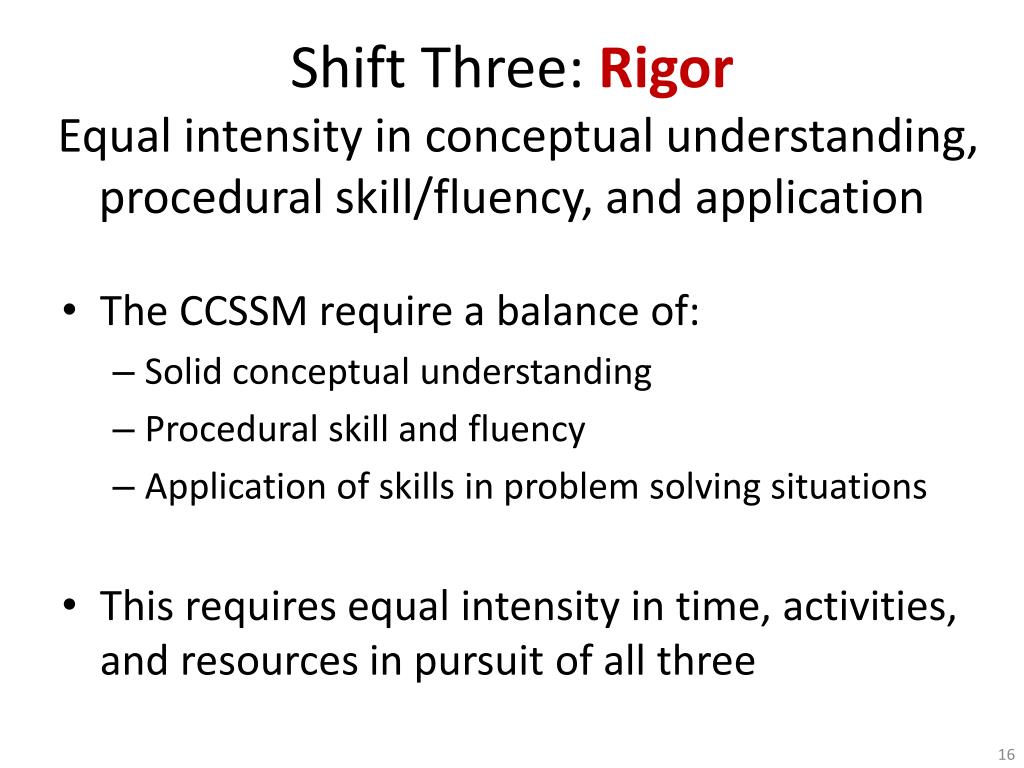 Shift Three: Rigor
Equal intensity in conceptual understanding, procedural skill/fluency, and application

• The CCSSM require a balance of:
– Solid conceptual understanding
– Procedural skill and fluency
– Application of skills in problem solving situations

• This requires equal intensity in time, activities, and resources in pursuit of all three

16